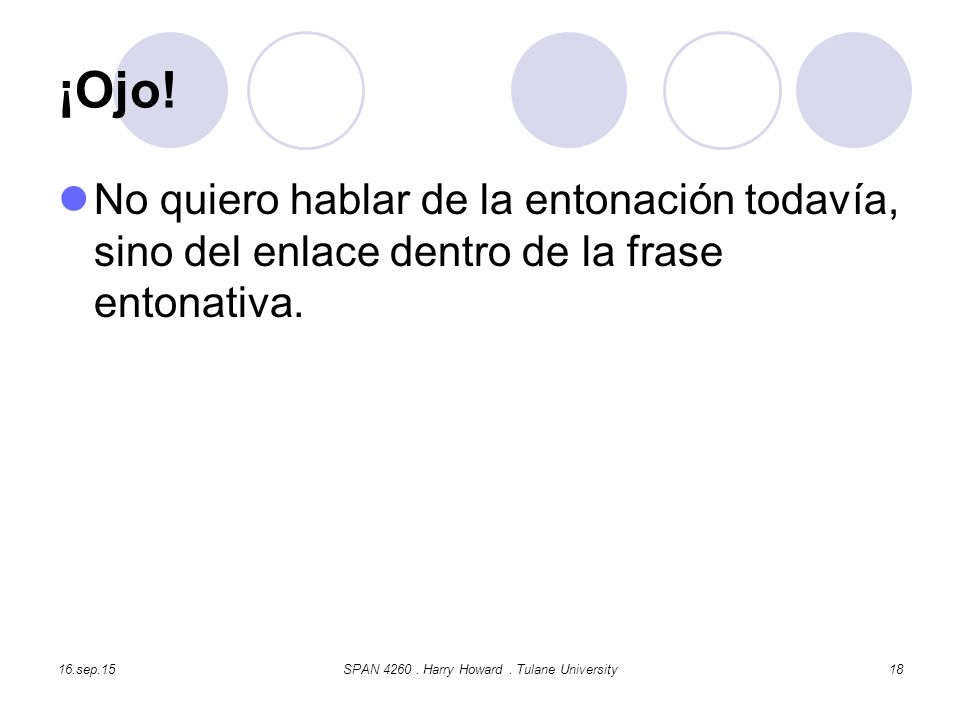 ¡Ojo!

No quiero hablar de la entonación todavía, sino del enlace dentro de la frase entonativa.

16.sep.15

SPAN 4260 . Harry Howard . Tulane University

18